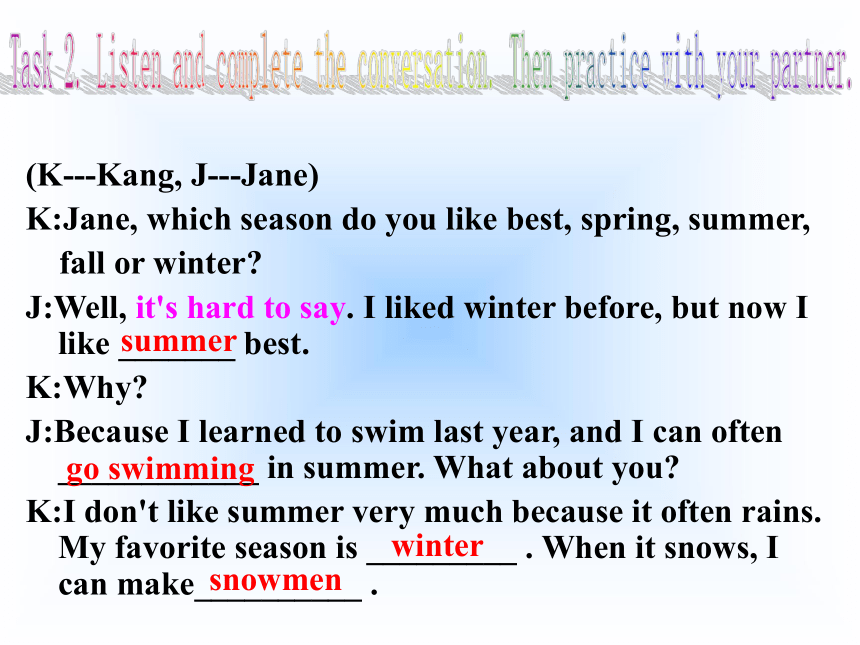 Task 2. Listen and complete the conversation. Then practice with your partner.

(K---Kang, J---Jane)
K:Jane, which season do you like best, spring, summer, fall or winter?
J:Well, it's hard to say. I liked winter before, but now I like summer best.
K:Why?
J:Because I learned to swim last year, and I can often go swimming in summer. What about you?
K:I don't like summer very much because it often rains. My favorite season is winter . When it snows, I can make snowmen .